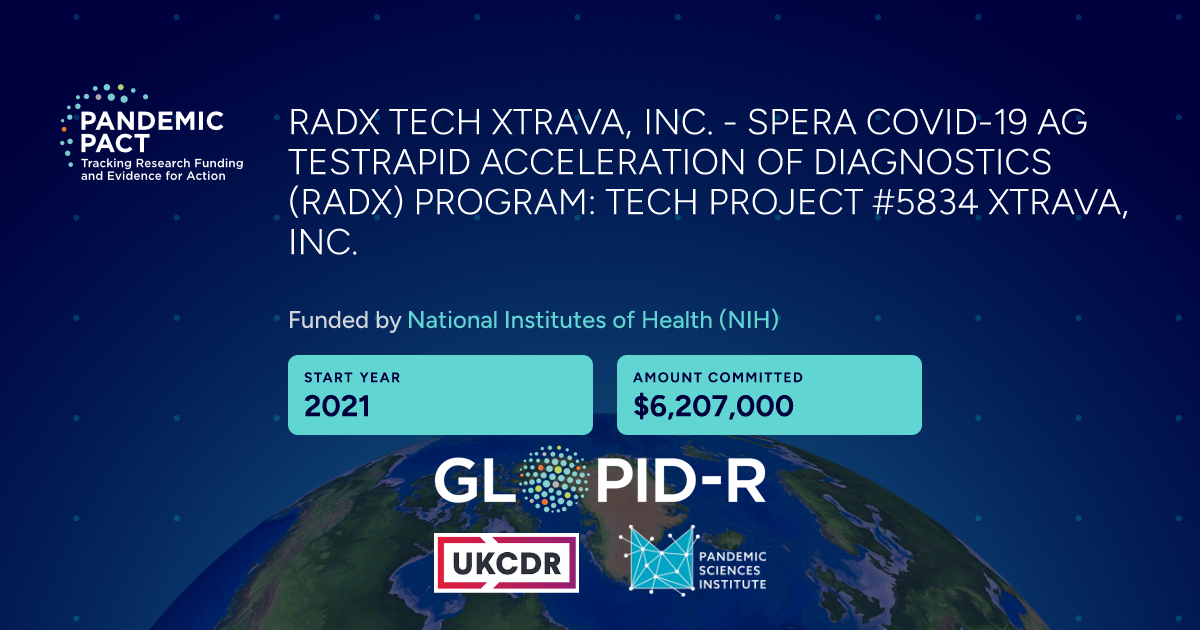 PANDEMIC PACT
Tracking Research Funding and Evidence for Action

RADX TECH XTRAVA, INC. - SPERA COVID-19 AG TESTRAPID ACCELERATION OF DIAGNOSTICS (RADX) PROGRAM: TECH PROJECT #5834 XTRAVA, INC.

Funded by National Institutes of Health (NIH)

START YEAR
2021

AMOUNT COMMITTED
$6,207,000

GLOPID-R

UKCDR

PANDEMIC SCIENCES INSTITUTE